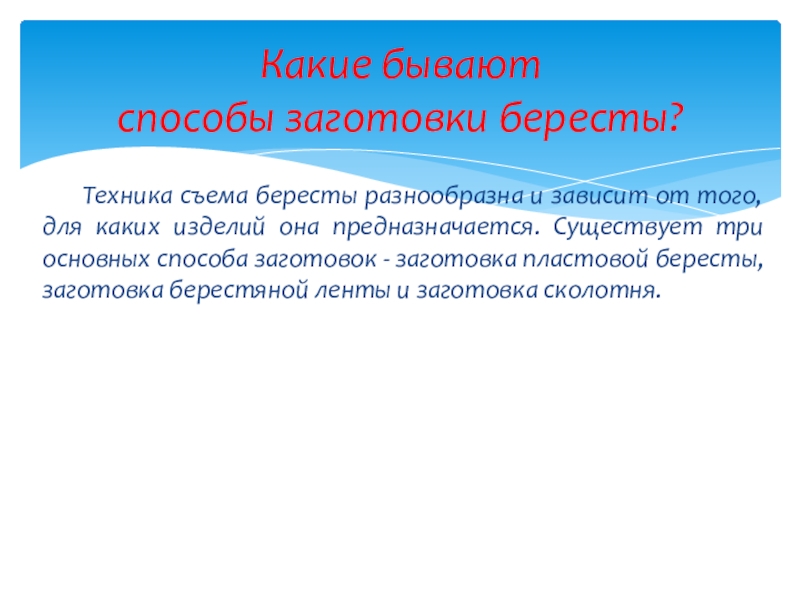 Какие бывают
способы заготовки бересты?

Техника съема бересты разнообразна и зависит от того, для каких изделий она предназначается. Существует три основных способа заготовок - заготовка пластовой бересты, заготовка берестяной ленты и заготовка сколотня.